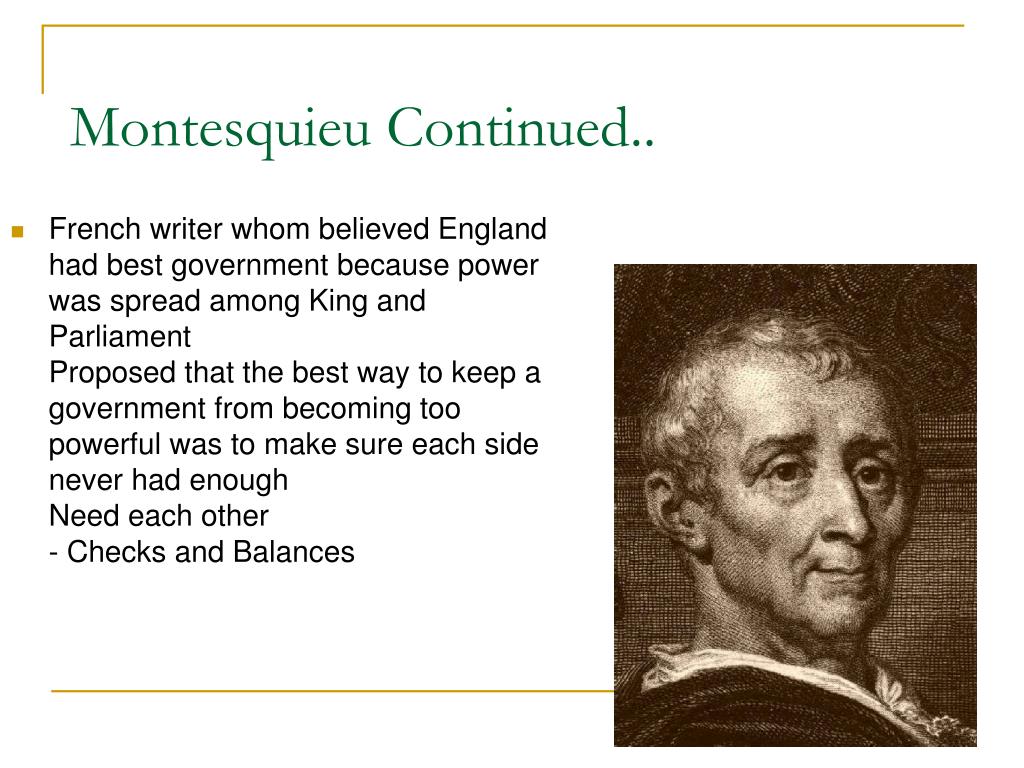 Montesquieu Continued..

French writer whom believed England had best government because power was spread among King and Parliament
Proposed that the best way to keep a government from becoming too powerful was to make sure each side never had enough
Need each other
- Checks and Balances